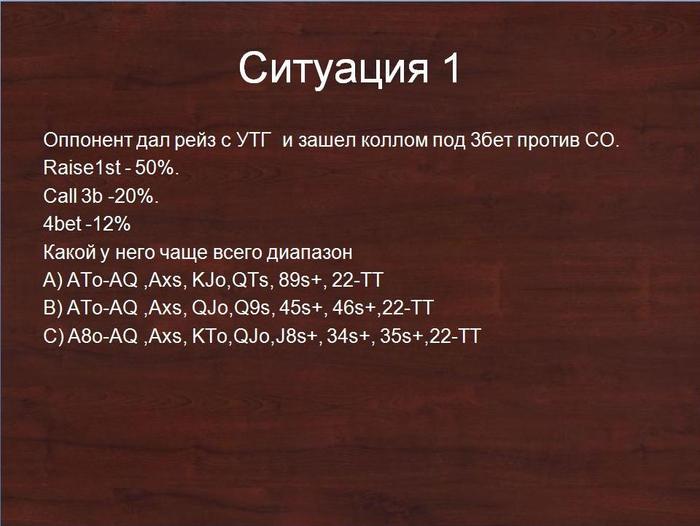 Ситуация 1

Оппонент дал рейз с УТГ и зашел коллом под 3бет против СО.
Raise1st - 50%.
Call 3b -20%.
4bet -12%
Какой у него чаще всего диапазон
A) ATo-AQ ,Axs, KJo,QTs, 89s+, 22-TT
B) ATo-AQ ,Axs, QJo,Q9s, 45s+, 46s+,22-TT
C) A8o-AQ ,Axs, KTo,QJo,J8s+, 34s+, 35s+,22-TT